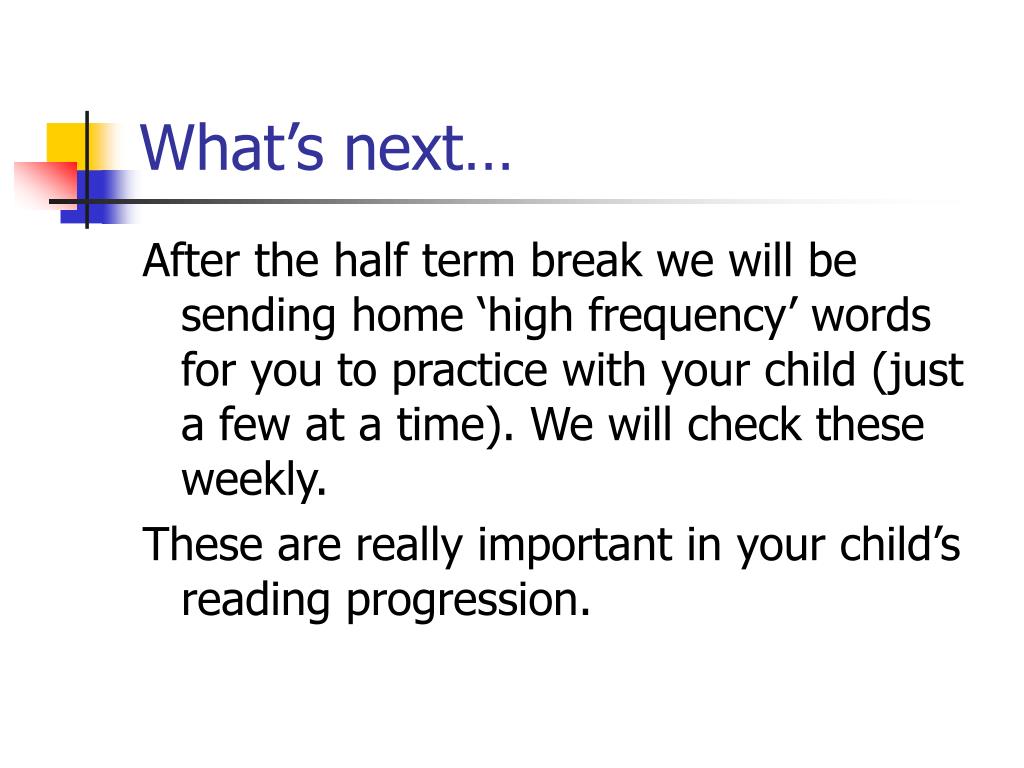 What’s next…

After the half term break we will be sending home ‘high frequency’ words for you to practice with your child (just a few at a time). We will check these weekly.

These are really important in your child’s reading progression.